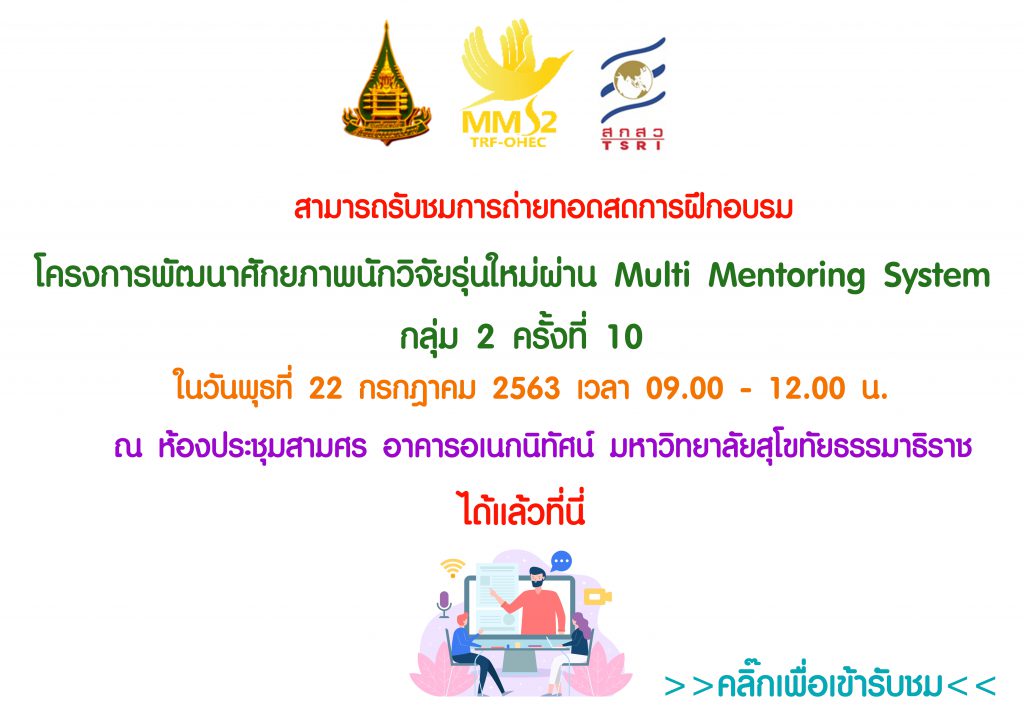 MMS2
TRF-OHEC

สกสว
TSRI

สามารถรับชมการถ่ายทอดสดการฝึกอบรม

โครงการพัฒนาศักยภาพนักวิจัยรุ่นใหม่ผ่าน Multi Mentoring System

กลุ่ม 2 ครั้งที่ 10

ในวันพุธที่ 22 กรกฎาคม 2563 เวลา 09.00 - 12.00 น.

ณ ห้องประชุมสามศร อาคารอเนกนิทัศน์ มหาวิทยาลัยสุโขทัยธรรมาธิราช

ได้แล้วที่นี่

>>คลิ๊กเพื่อเข้ารับชม<<